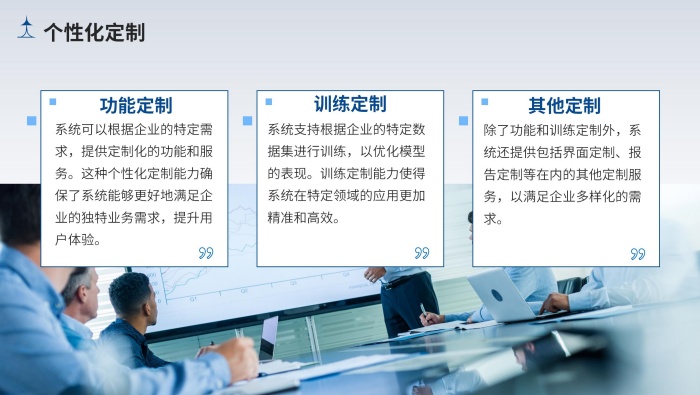 个性化定制

功能定制

系统可以根据企业的特定需求，提供定制化的功能和服务。这种个性化定制能力确保了系统能够更好地满足企业的独特业务需求，提升用户体验。

训练定制

系统支持根据企业的特定数据集进行训练，以优化模型的表现。训练定制能力使得系统在特定领域的应用更加精准和高效。

其他定制

除了功能和训练定制外，系统还提供包括界面定制、报告定制等在内的其他定制服务，以满足企业多样化的需求。